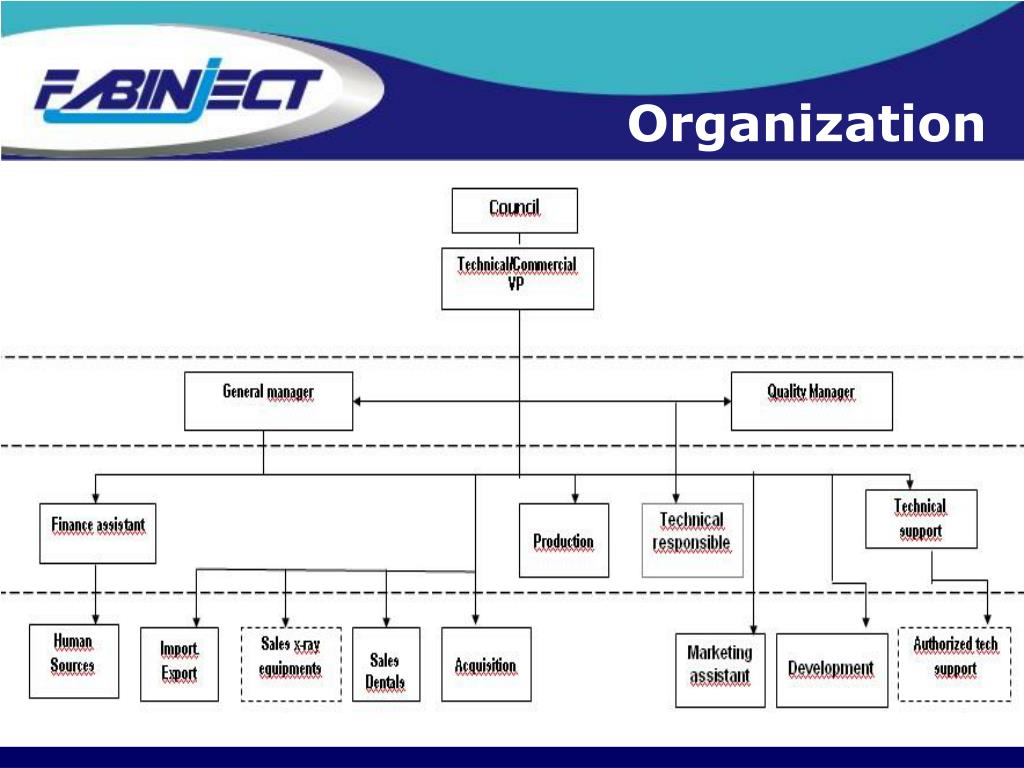 FABINJECT

Organization

Council

Technical/Commercial VP

General manager

Quality Manager

Finance assistant

Production

Technical responsible

Technical support

Human Sources

Import Export

Sales x-ray equipments

Sales Dentals

Acquisition

Marketing assistant

Development

Authorized tech support